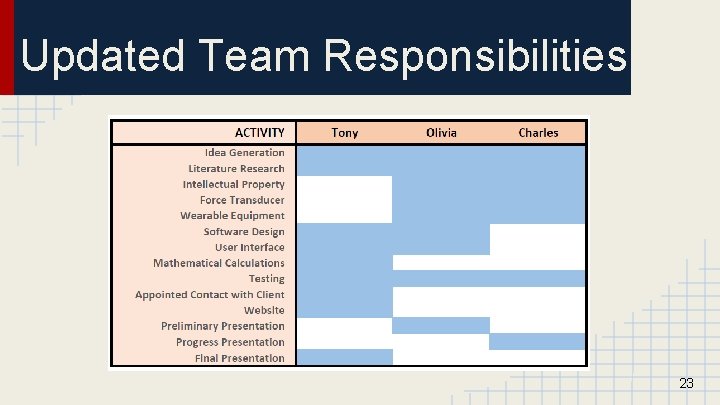 Updated Team Responsibilities

| ACTIVITY | Tony | Olivia | Charles |
|---|---|---|---|
| Idea Generation | | | |
| Literature Research | | | |
| Intellectual Property | | | |
| Force Transducer | | | |
| Wearable Equipment | | | |
| Software Design | | | |
| User Interface | | | |
| Mathematical Calculations | | | |
| Testing | | | |
| Appointed Contact with Client | | | |
| Website | | | |
| Preliminary Presentation | | | |
| Progress Presentation | | | |
| Final Presentation | | | |

23